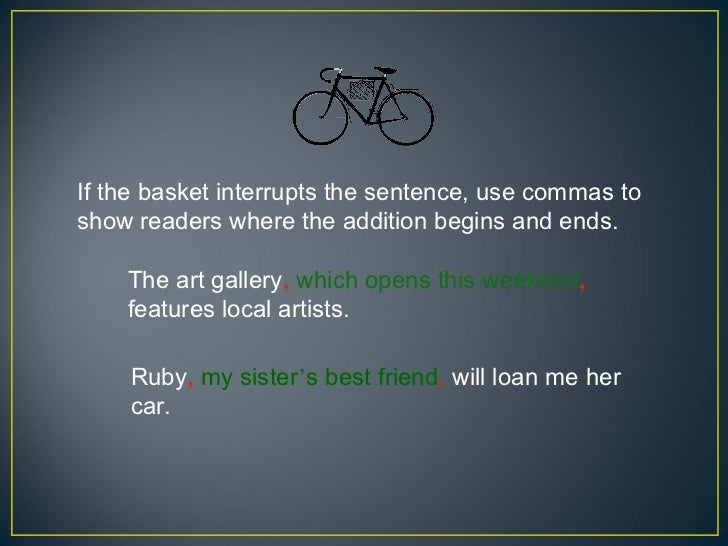 If the basket interrupts the sentence, use commas to show readers where the addition begins and ends.

The art gallery, which opens this weekend, features local artists.

Ruby, my sister's best friend, will loan me her car.